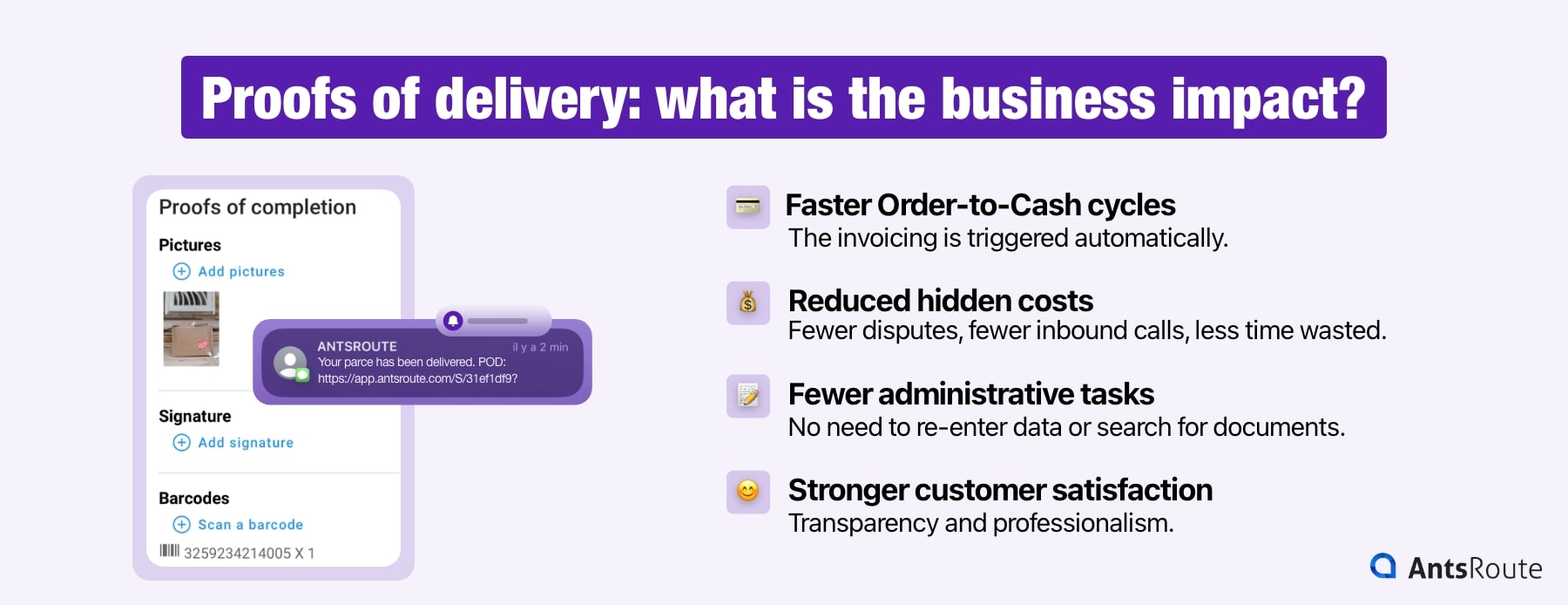 Proofs of delivery: what is the business impact?

Proofs of completion

Pictures

Add pictures

ANTSROUTE

il y a 2 min

Your parce has been delivered. POD: https://app.antsroute.com/S/31ef1df9?

Signature

Add signature

Barcodes

Scan a barcode

3259234214005 X 1

Faster Order-to-Cash cycles

The invoicing is triggered automatically.

Reduced hidden costs

Fewer disputes, fewer inbound calls, less time wasted.

Fewer administrative tasks

No need to re-enter data or search for documents.

Stronger customer satisfaction

Transparency and professionalism.

AntsRoute